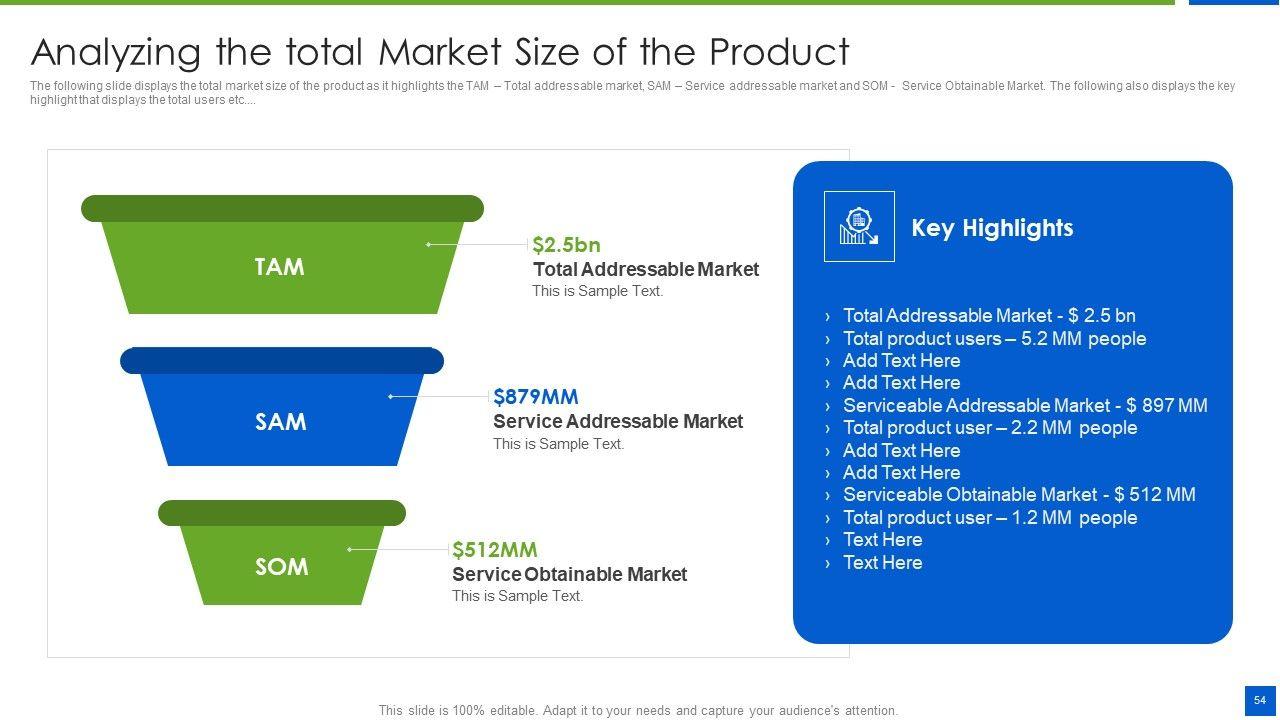 Analyzing the total Market Size of the Product

The following slide displays the total market size of the product as it highlights the TAM – Total addressable market, SAM – Service addressable market and SOM - Service Obtainable Market. The following also displays the key highlight that displays the total users etc....

TAM

$2.5bn
Total Addressable Market
This is Sample Text.

SAM

$879MM
Service Addressable Market
This is Sample Text.

SOM

$512MM
Service Obtainable Market
This is Sample Text.

Key Highlights

› Total Addressable Market - $ 2.5 bn
› Total product users – 5.2 MM people
› Add Text Here
› Add Text Here
› Serviceable Addressable Market - $ 897 MM
› Total product user – 2.2 MM people
› Add Text Here
› Add Text Here
› Serviceable Obtainable Market - $ 512 MM
› Total product user – 1.2 MM people
› Text Here
› Text Here

This slide is 100% editable. Adapt it to your needs and capture your audience's attention.

54